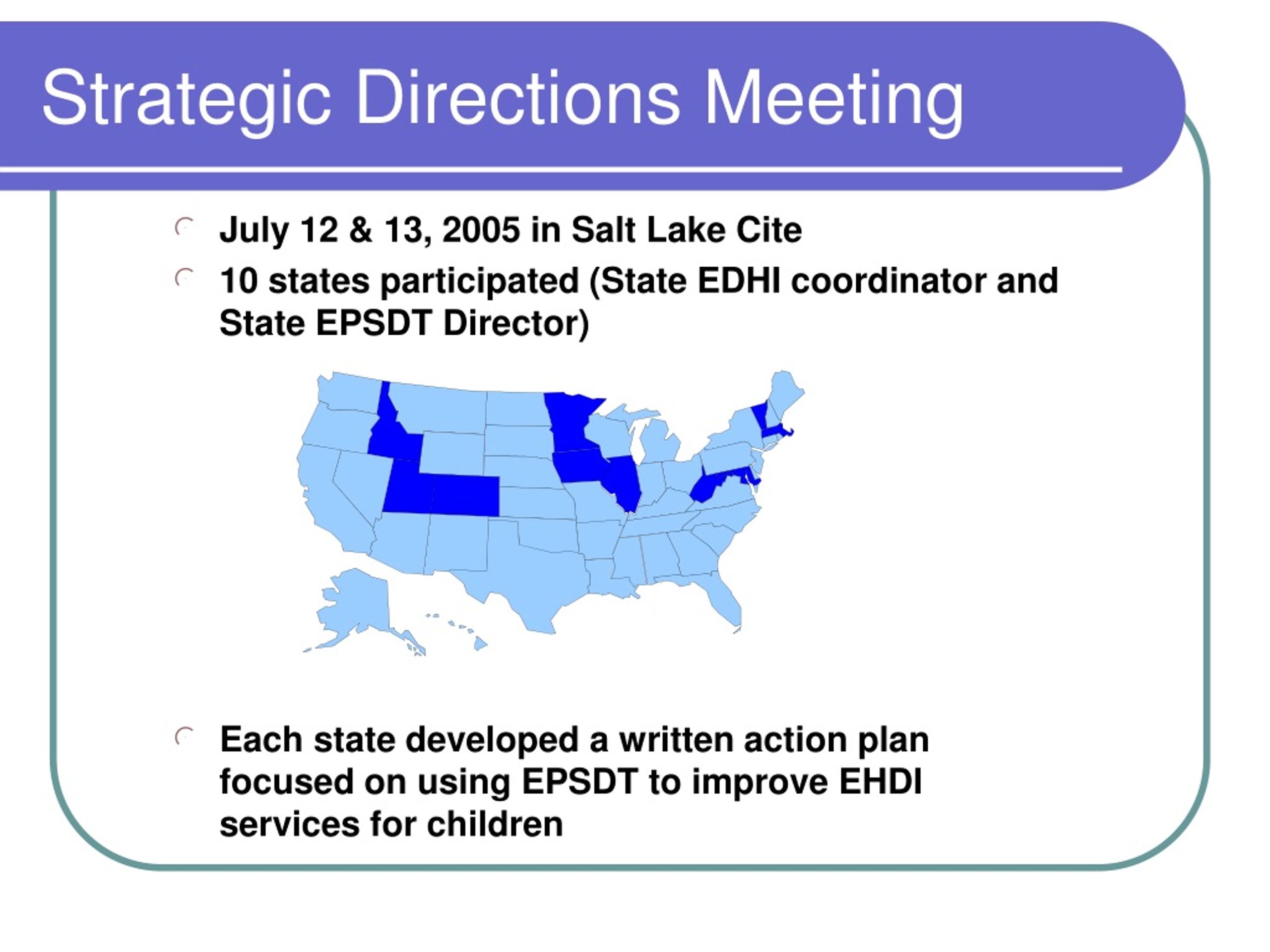 Strategic Directions Meeting

July 12 & 13, 2005 in Salt Lake Cite

10 states participated (State EDHI coordinator and State EPSDT Director)

Each state developed a written action plan focused on using EPSDT to improve EHDI services for children